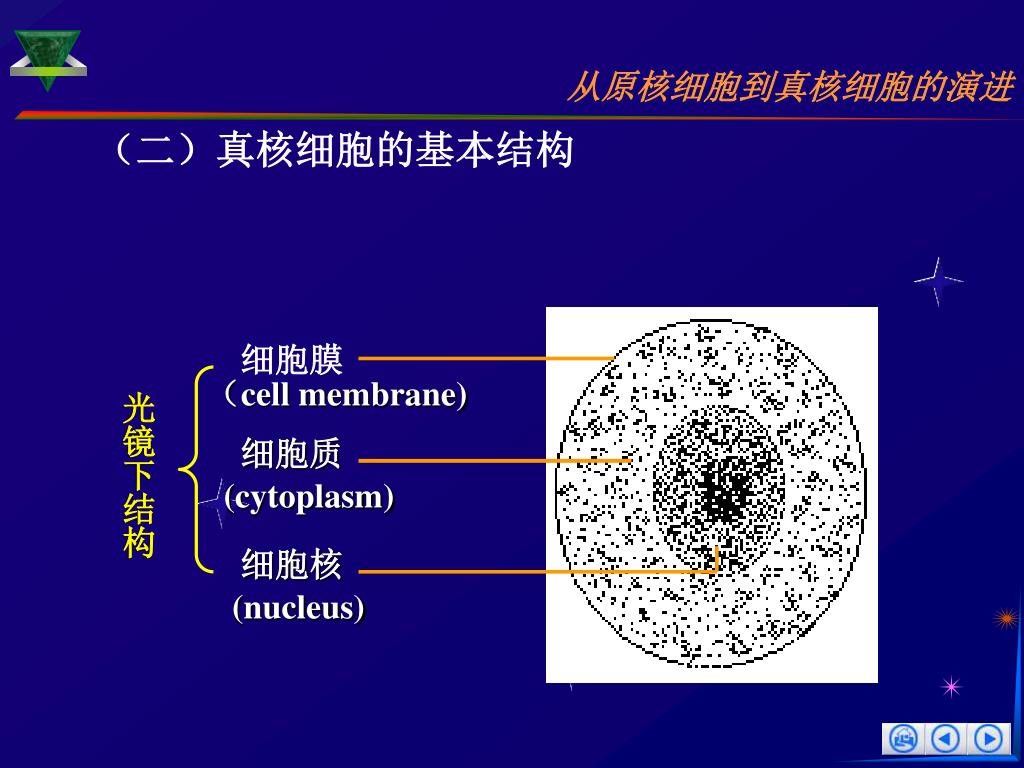 从原核细胞到真核细胞的演进

（二）真核细胞的基本结构

光镜下结构

细胞膜
（cell membrane)

细胞质
(cytoplasm)

细胞核
(nucleus)